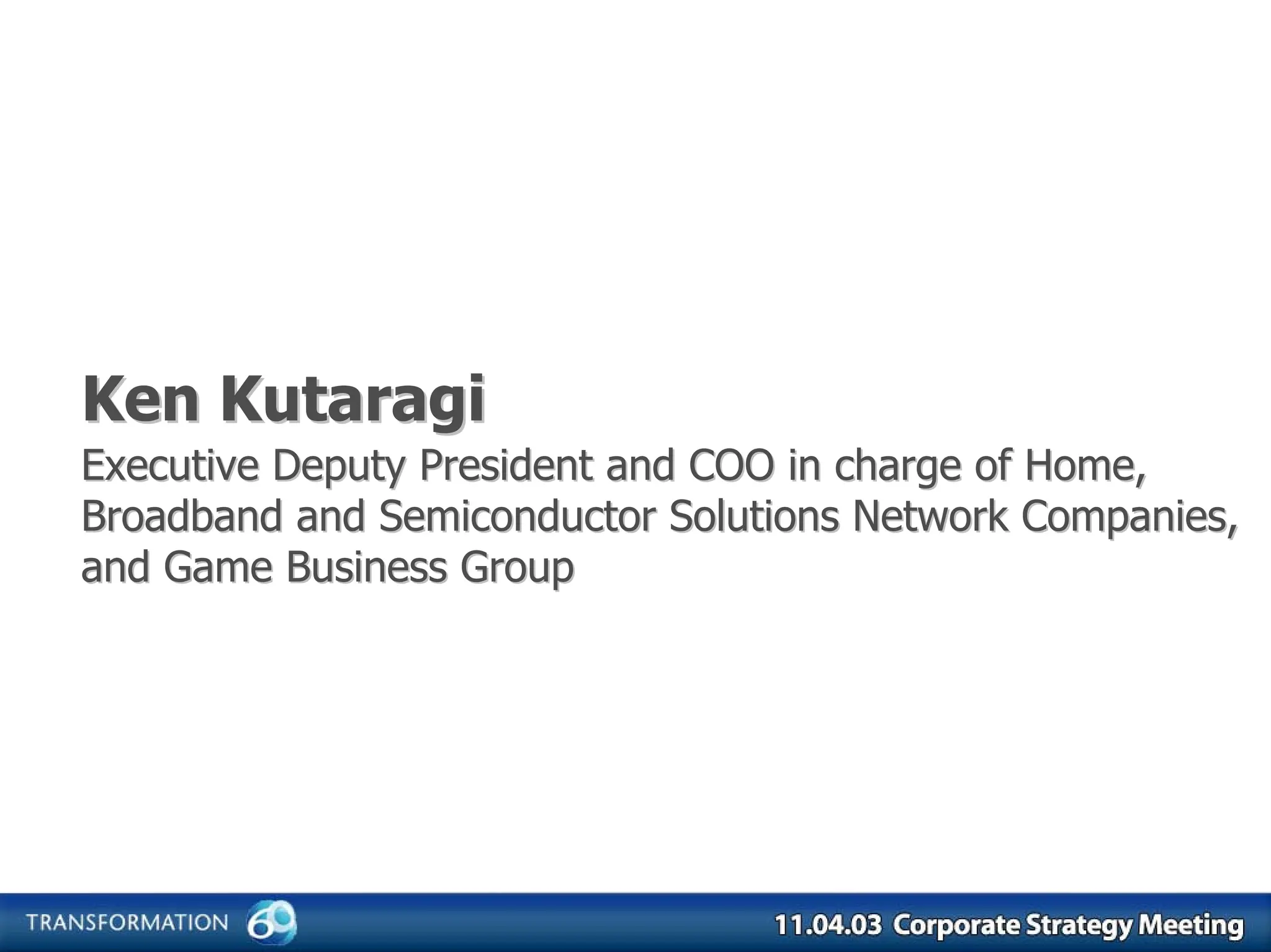 Ken Kutaragi

Executive Deputy President and COO in charge of Home, Broadband and Semiconductor Solutions Network Companies, and Game Business Group

TRANSFORMATION 60

11.04.03 Corporate Strategy Meeting